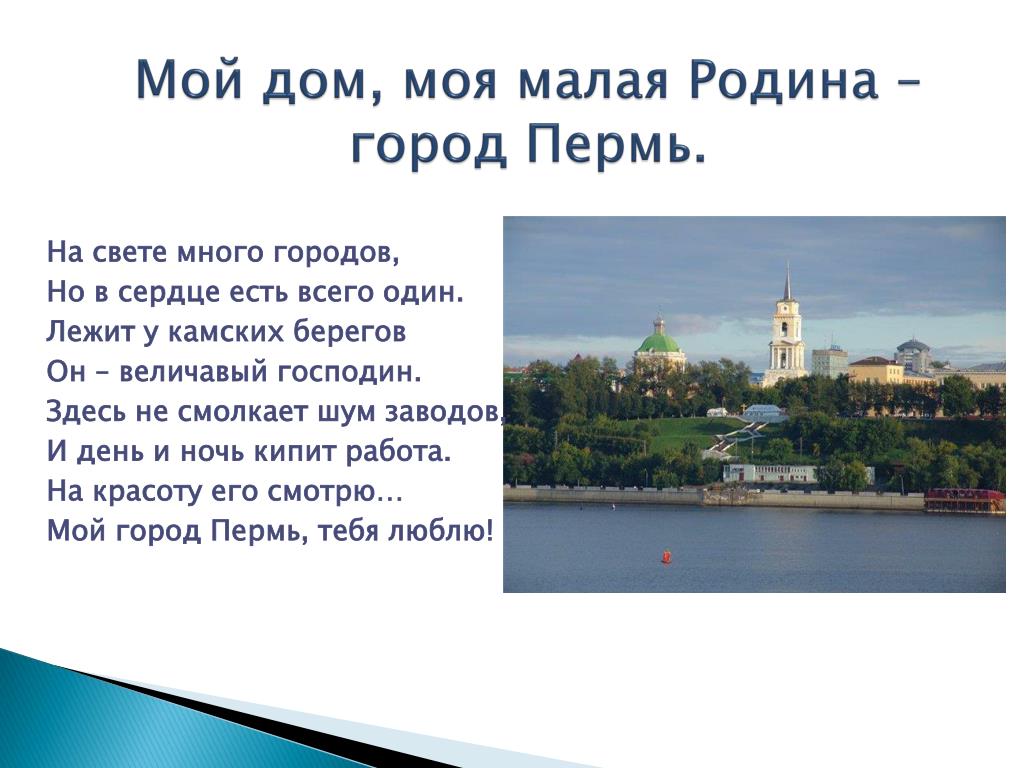 Мой дом, моя малая Родина – город Пермь.

На свете много городов,
Но в сердце есть всего один.
Лежит у камских берегов
Он – величавый господин.
Здесь не смолкает шум заводов,
И день и ночь кипит работа.
На красоту его смотрю…
Мой город Пермь, тебя люблю!